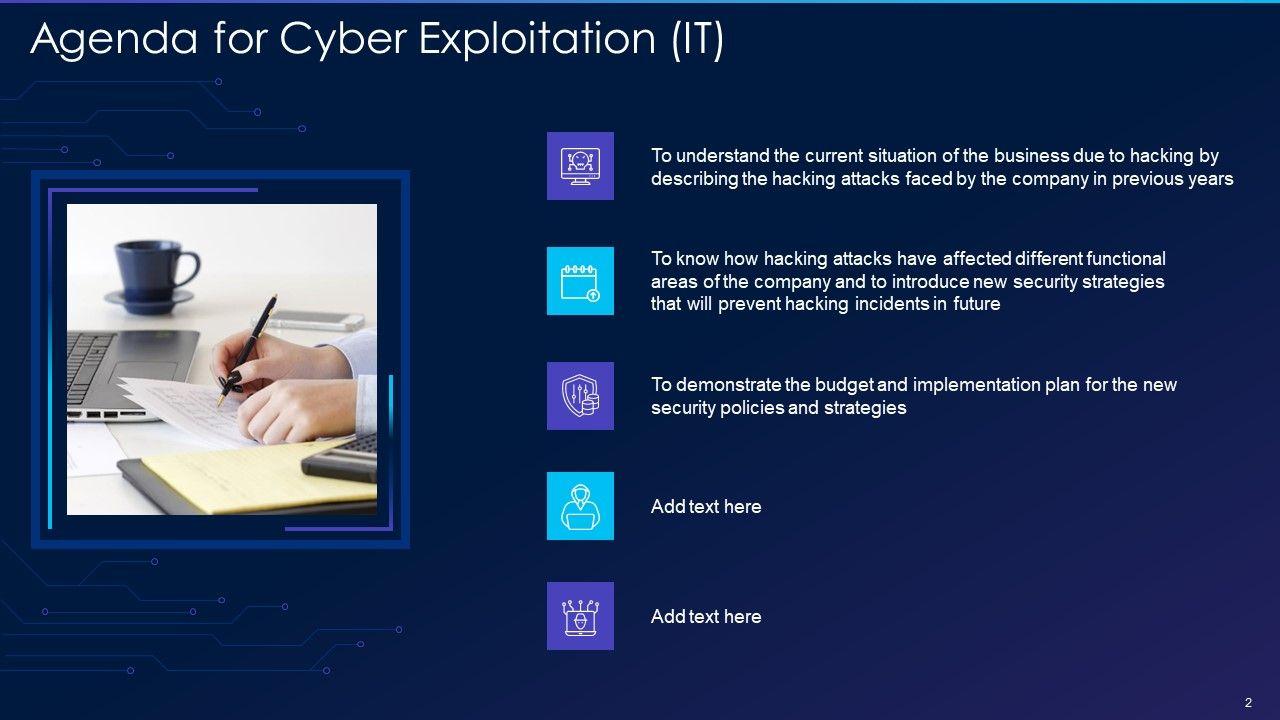 Agenda for Cyber Exploitation (IT)

To understand the current situation of the business due to hacking by describing the hacking attacks faced by the company in previous years

To know how hacking attacks have affected different functional areas of the company and to introduce new security strategies that will prevent hacking incidents in future

To demonstrate the budget and implementation plan for the new security policies and strategies

Add text here

Add text here

2